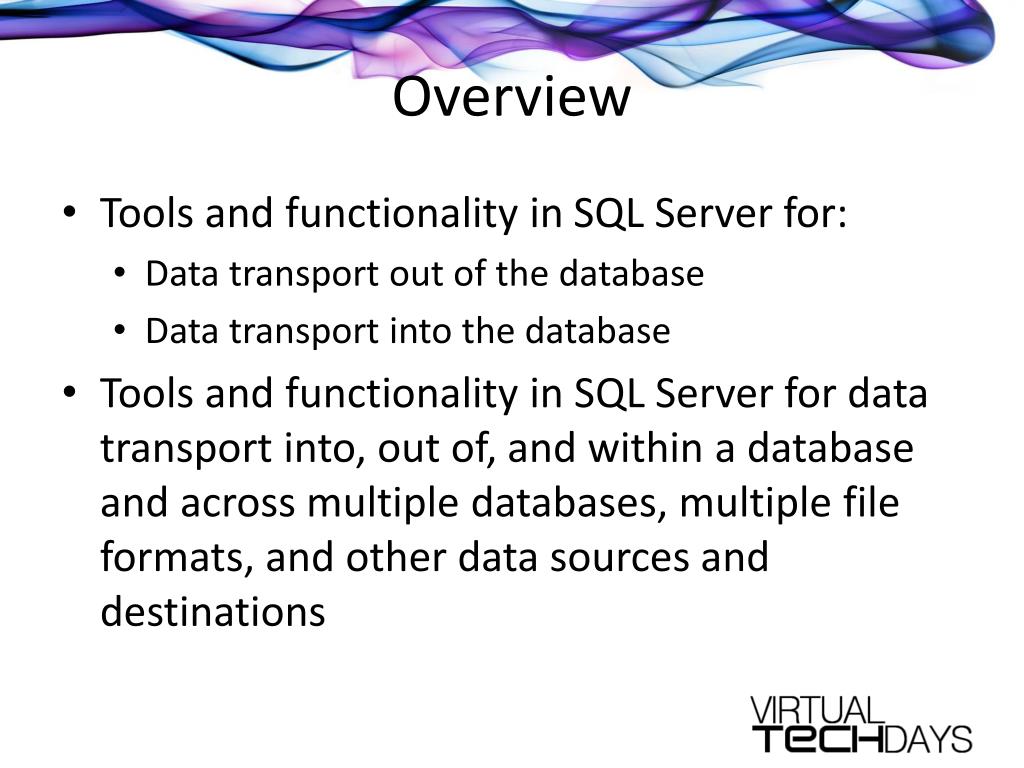 Overview

• Tools and functionality in SQL Server for:
  • Data transport out of the database
  • Data transport into the database
• Tools and functionality in SQL Server for data transport into, out of, and within a database and across multiple databases, multiple file formats, and other data sources and destinations

VIRTUAL TECHDAYS